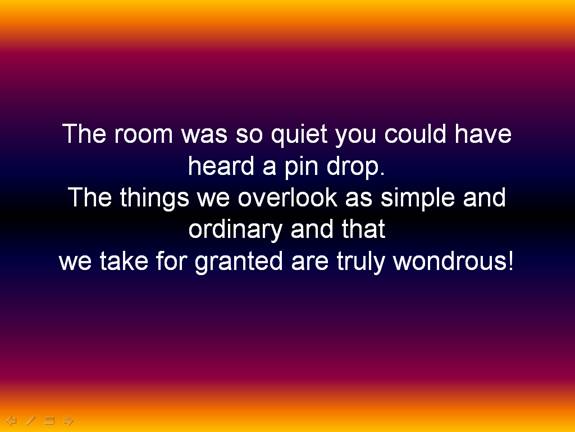 The room was so quiet you could have heard a pin drop.
The things we overlook as simple and ordinary and that
we take for granted are truly wondrous!